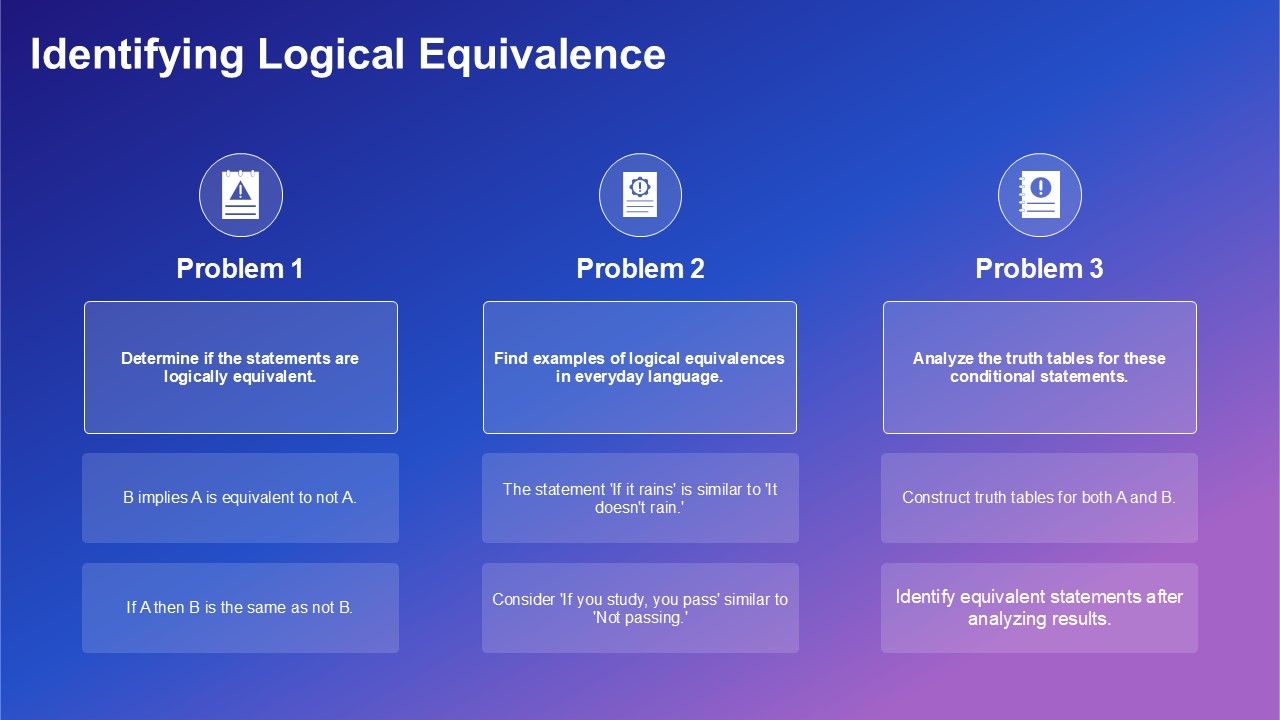 Identifying Logical Equivalence

Problem 1

Determine if the statements are logically equivalent.

B implies A is equivalent to not A.

If A then B is the same as not B.

Problem 2

Find examples of logical equivalences in everyday language.

The statement 'If it rains' is similar to 'It doesn't rain.'

Consider 'If you study, you pass' similar to 'Not passing.'

Problem 3

Analyze the truth tables for these conditional statements.

Construct truth tables for both A and B.

Identify equivalent statements after analyzing results.